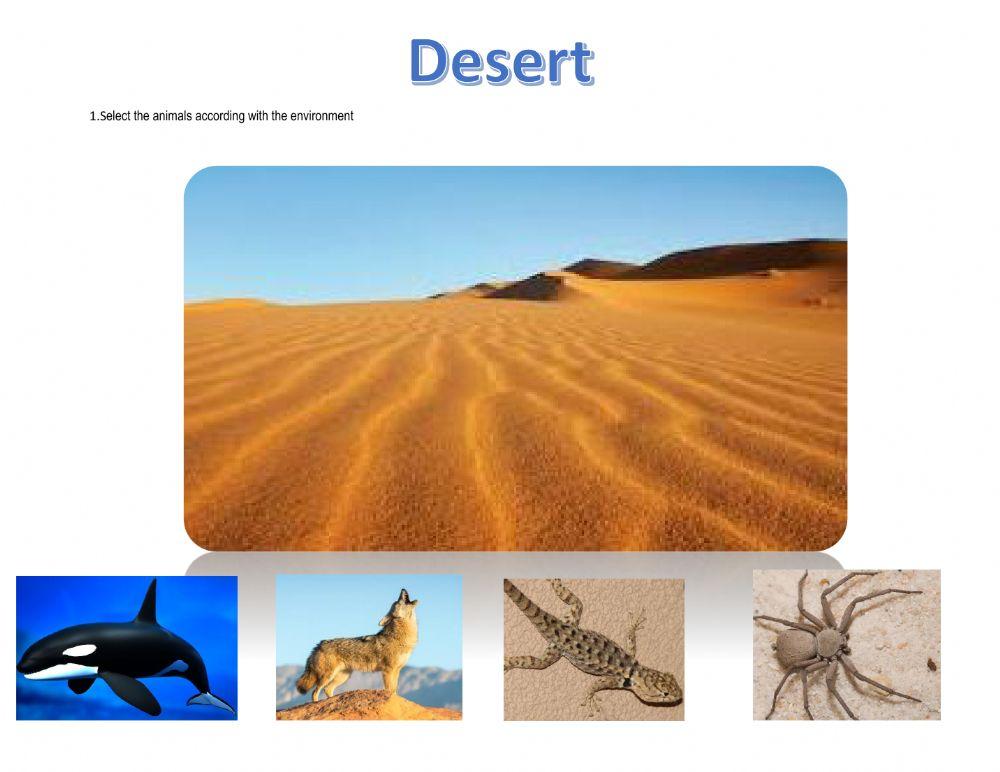 Desert

1.Select the animals according with the environment